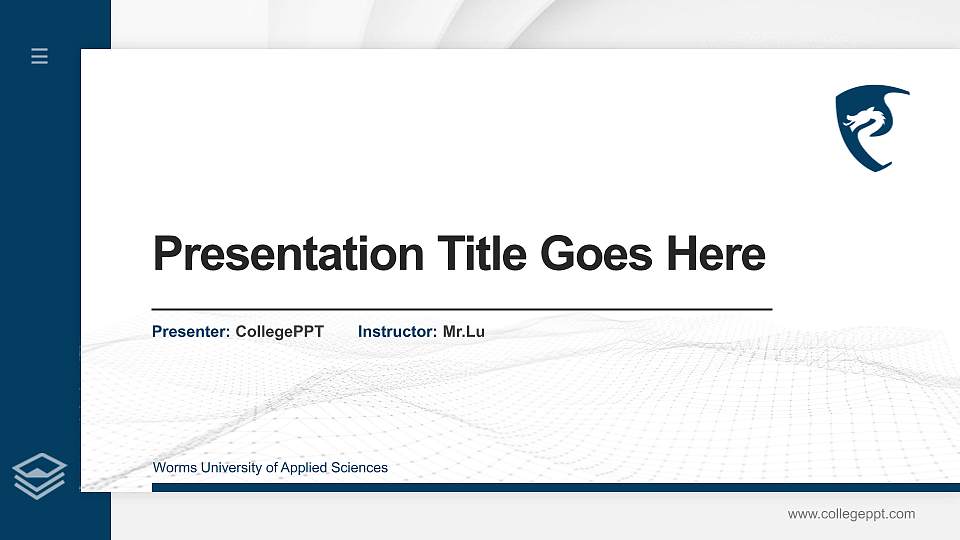 Presentation Title Goes Here

Presenter: CollegePPT Instructor: Mr.Lu

Worms University of Applied Sciences

www.collegeppt.com